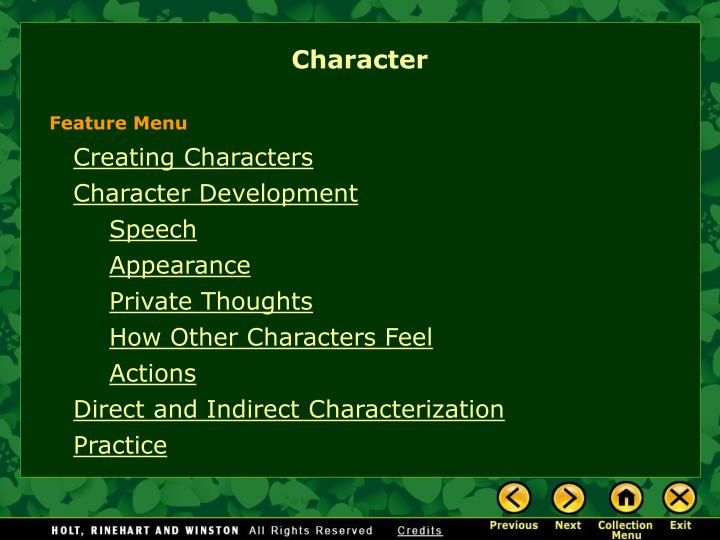 Character

Feature Menu

Creating Characters

Character Development

Speech

Appearance

Private Thoughts

How Other Characters Feel

Actions

Direct and Indirect Characterization

Practice

HOLT, RINEHART AND WINSTON All Rights Reserved Credits

Previous Next Collection Menu Exit